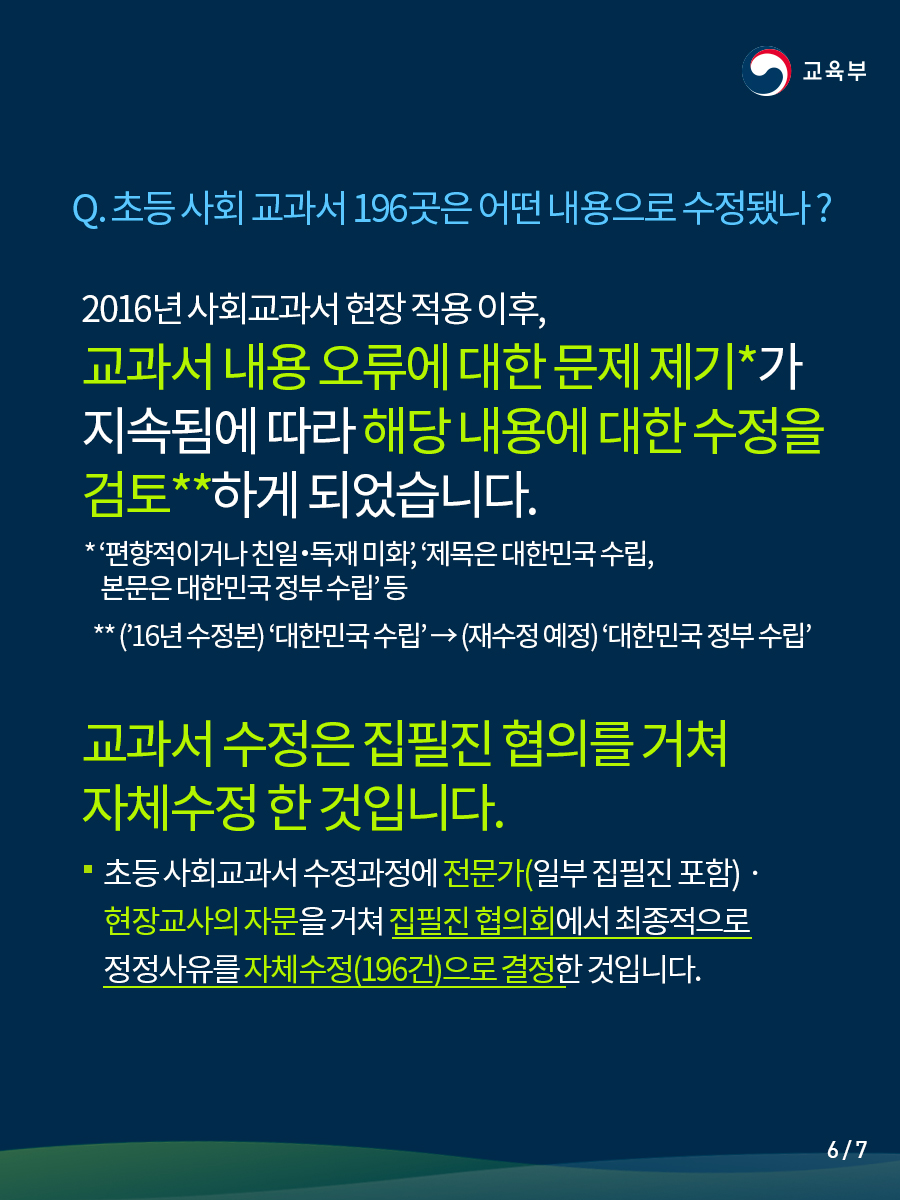 교육부

Q. 초등 사회 교과서 196곳은 어떤 내용으로 수정됐나 ?

2016년 사회교과서 현장 적용 이후, 교과서 내용 오류에 대한 문제 제기*가 지속됨에 따라 해당 내용에 대한 수정을 검토**하게 되었습니다.

* '편향적이거나 친일•독재 미화', '제목은 대한민국 수립, 본문은 대한민국 정부 수립' 등

** ('16년 수정본) '대한민국 수립' → (재수정 예정) '대한민국 정부 수립'

교과서 수정은 집필진 협의를 거쳐 자체수정 한 것입니다.

▪ 초등 사회교과서 수정과정에 전문가(일부 집필진 포함) · 현장교사의 자문을 거쳐 집필진 협의회에서 최종적으로 정정사유를 자체수정(196건)으로 결정한 것입니다.

6 / 7